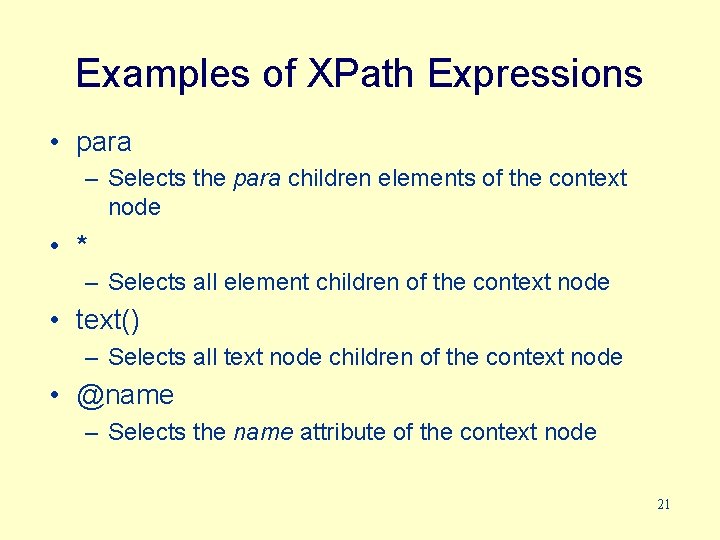 Examples of XPath Expressions

• para
– Selects the para children elements of the context node

• *
– Selects all element children of the context node

• text()
– Selects all text node children of the context node

• @name
– Selects the name attribute of the context node

21